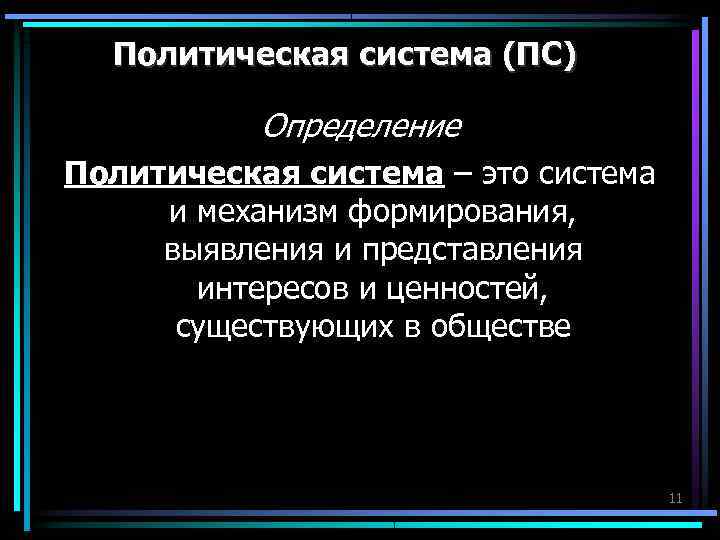 Политическая система (ПС)

Определение

Политическая система – это система и механизм формирования, выявления и представления интересов и ценностей, существующих в обществе

11